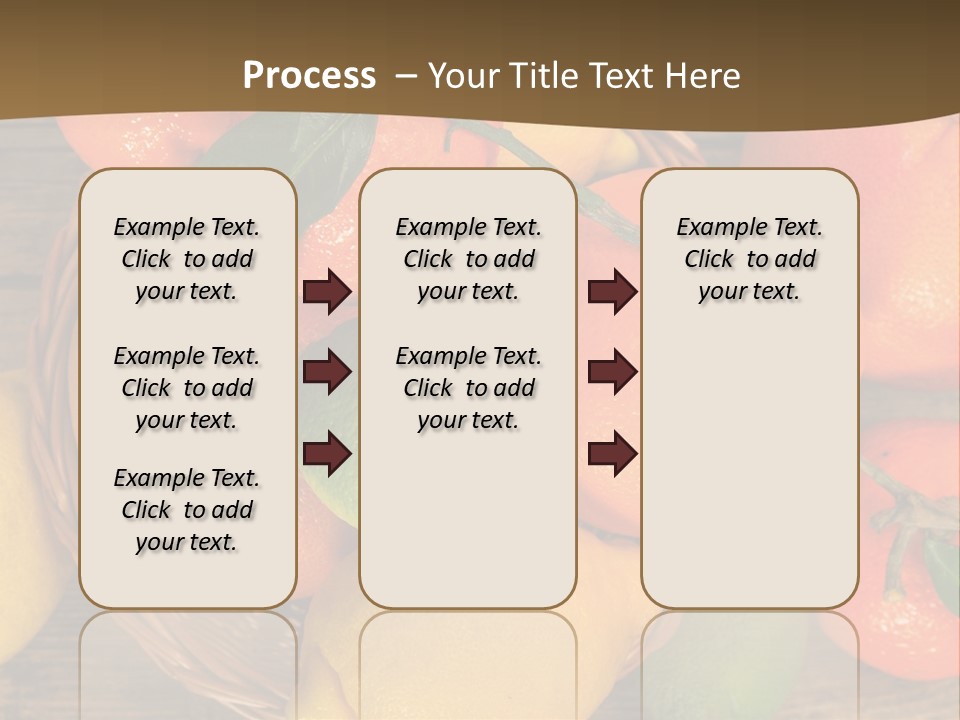 Process – Your Title Text Here

Example Text. Click to add your text.

Example Text. Click to add your text.

Example Text. Click to add your text.

Example Text. Click to add your text.

Example Text. Click to add your text.

Example Text. Click to add your text.